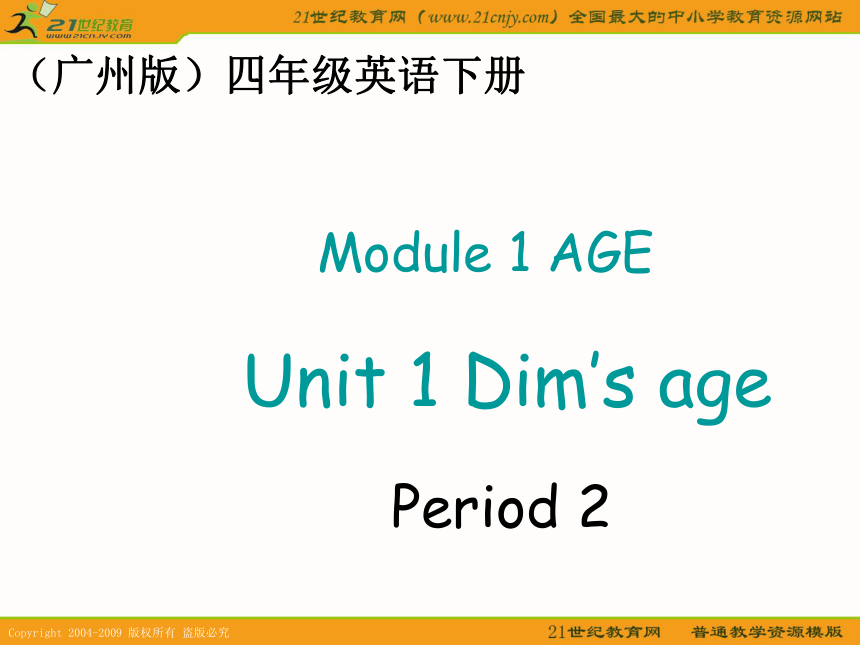 21世纪教育
www.21cnjy.com

21世纪教育网（www.21cnjy.com）全国最大的中小学教育资源网站

（广州版）四年级英语下册

Module 1 AGE

Unit 1 Dim's age

Period 2

Copyright 2004-2009 版权所有 盗版必究

21世纪教育网 普通教学资源模版